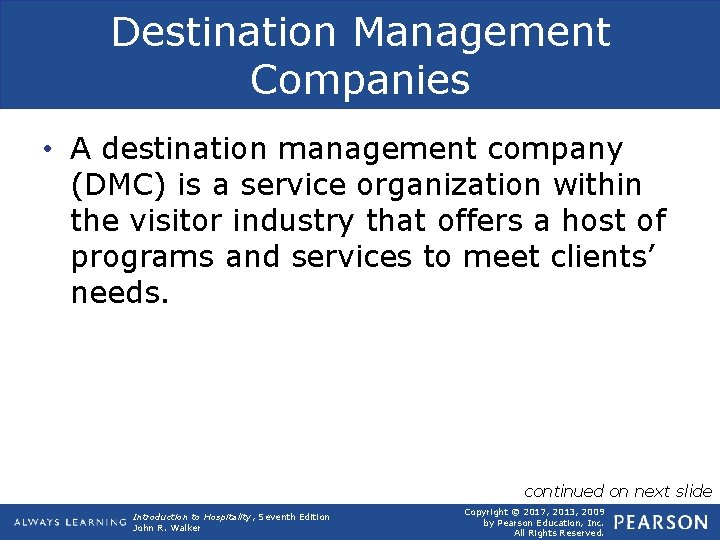 Destination Management Companies

• A destination management company (DMC) is a service organization within the visitor industry that offers a host of programs and services to meet clients' needs.

continued on next slide

ALWAYS LEARNING

Introduction to Hospitality, Seventh Edition
John R. Walker

Copyright © 2017, 2013, 2009
by Pearson Education, Inc.
All Rights Reserved.

PEARSON